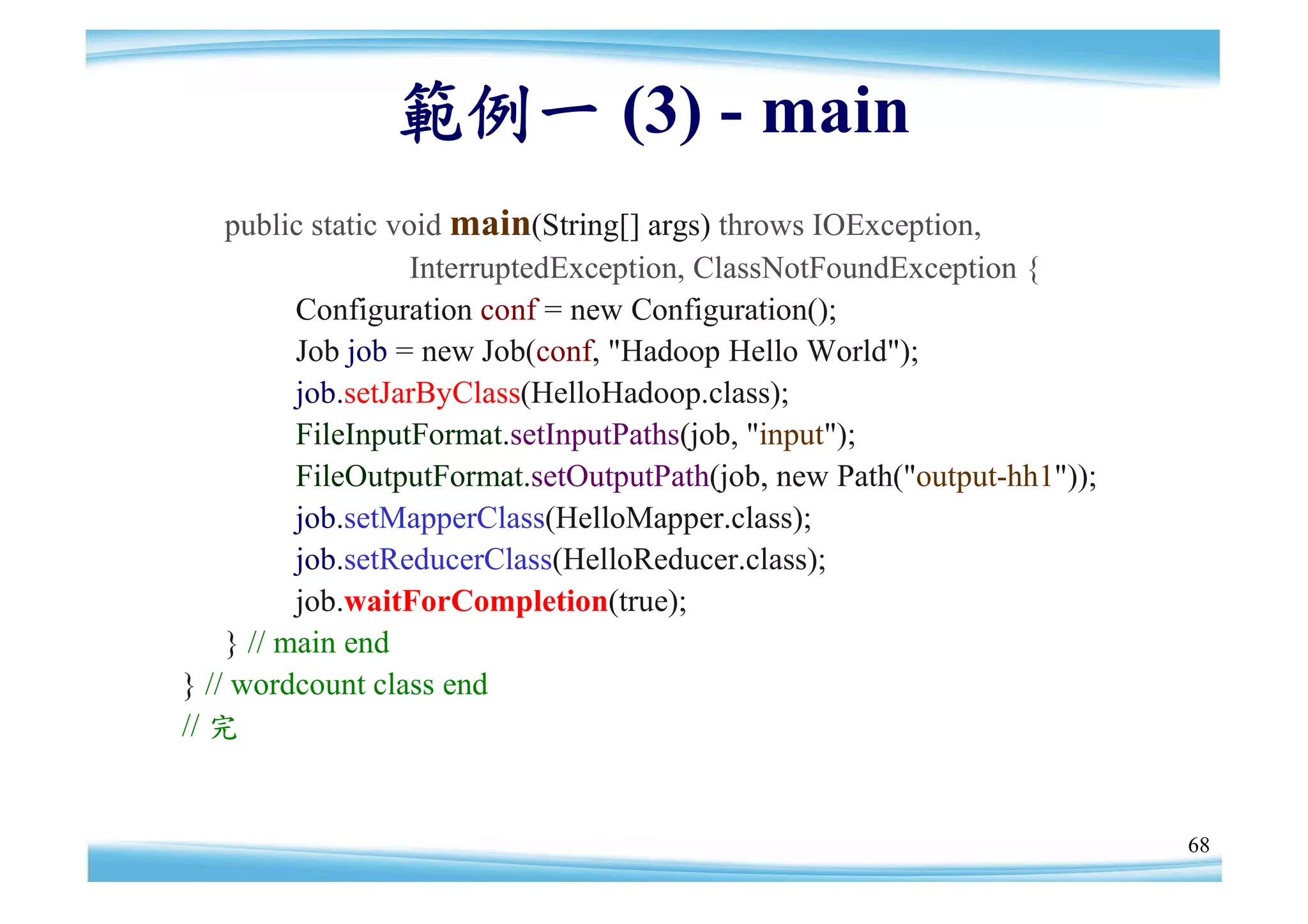 範例一 (3) - main

public static void main(String[] args) throws IOException,
InterruptedException, ClassNotFoundException {
Configuration conf = new Configuration();
Job job = new Job(conf, "Hadoop Hello World");
job.setJarByClass(HelloHadoop.class);
FileInputFormat.setInputPaths(job, "input");
FileOutputFormat.setOutputPath(job, new Path("output-hh1"));
job.setMapperClass(HelloMapper.class);
job.setReducerClass(HelloReducer.class);
job.waitForCompletion(true);
} // main end
} // wordcount class end
// 完

68